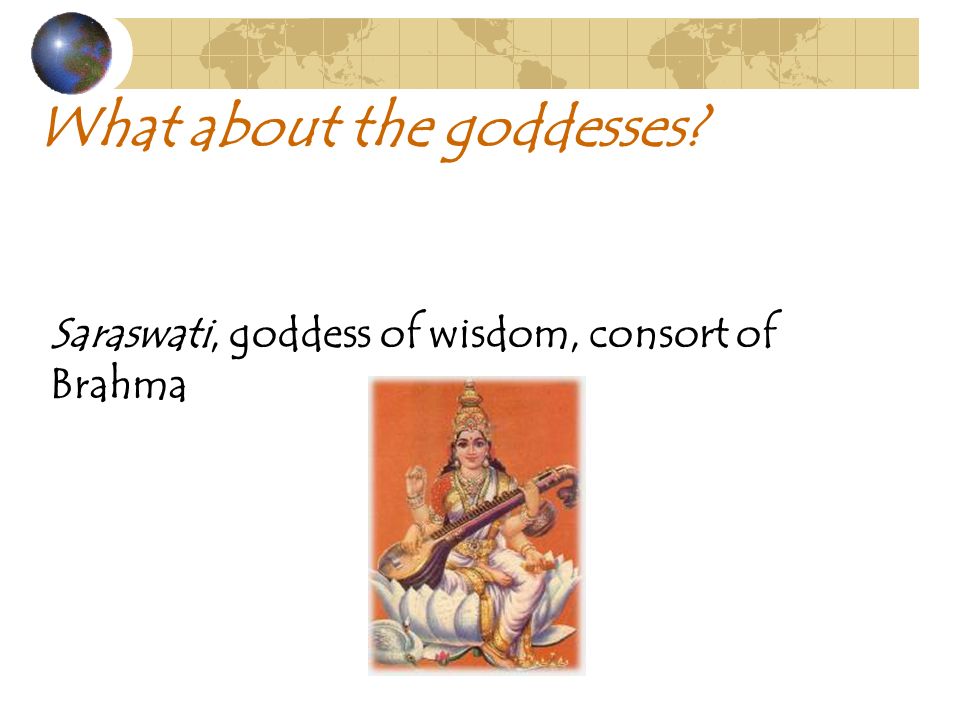 What about the goddesses?

Saraswati, goddess of wisdom, consort of Brahma